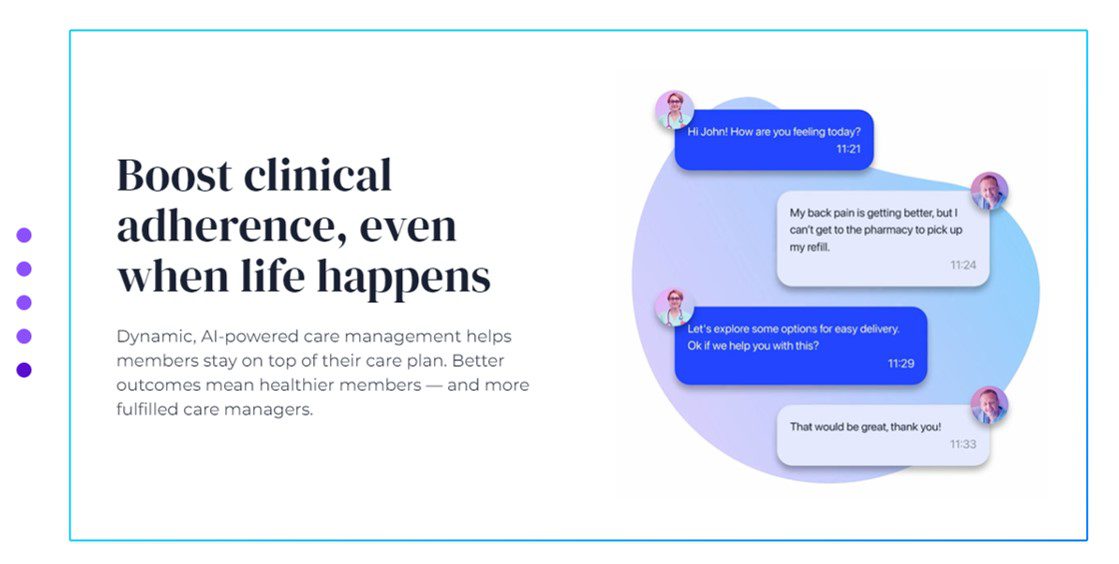 Boost clinical adherence, even when life happens

Dynamic, AI-powered care management helps members stay on top of their care plan. Better outcomes mean healthier members — and more fulfilled care managers.

Hi John! How are you feeling today?
11:21

My back pain is getting better, but I can't get to the pharmacy to pick up my refill.
11:24

Let's explore some options for easy delivery. Ok if we help you with this?
11:29

That would be great, thank you!
11:33